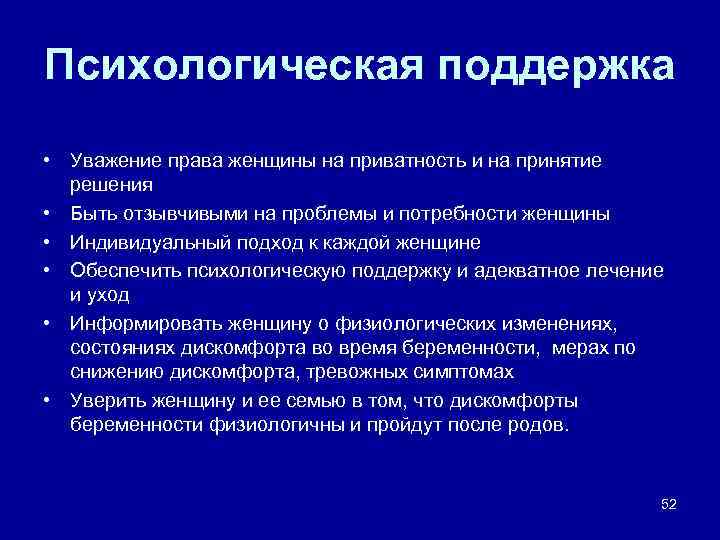 Психологическая поддержка

• Уважение права женщины на приватность и на принятие решения
• Быть отзывчивыми на проблемы и потребности женщины
• Индивидуальный подход к каждой женщине
• Обеспечить психологическую поддержку и адекватное лечение и уход
• Информировать женщину о физиологических изменениях, состояниях дискомфорта во время беременности, мерах по снижению дискомфорта, тревожных симптомах
• Уверить женщину и ее семью в том, что дискомфорты беременности физиологичны и пройдут после родов.

52